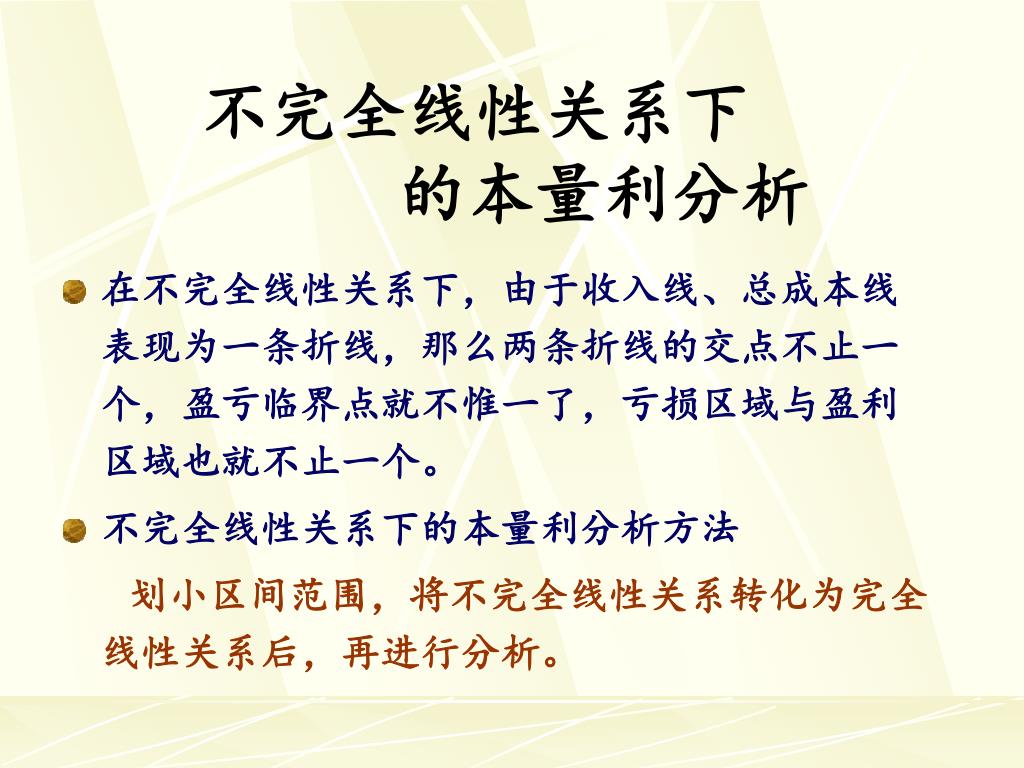 不完全线性关系下
的本量利分析

在不完全线性关系下，由于收入线、总成本线表现为一条折线，那么两条折线的交点不止一个，盈亏临界点就不惟一了，亏损区域与盈利区域也就不止一个。

不完全线性关系下的本量利分析方法

划小区间范围，将不完全线性关系转化为完全线性关系后，再进行分析。